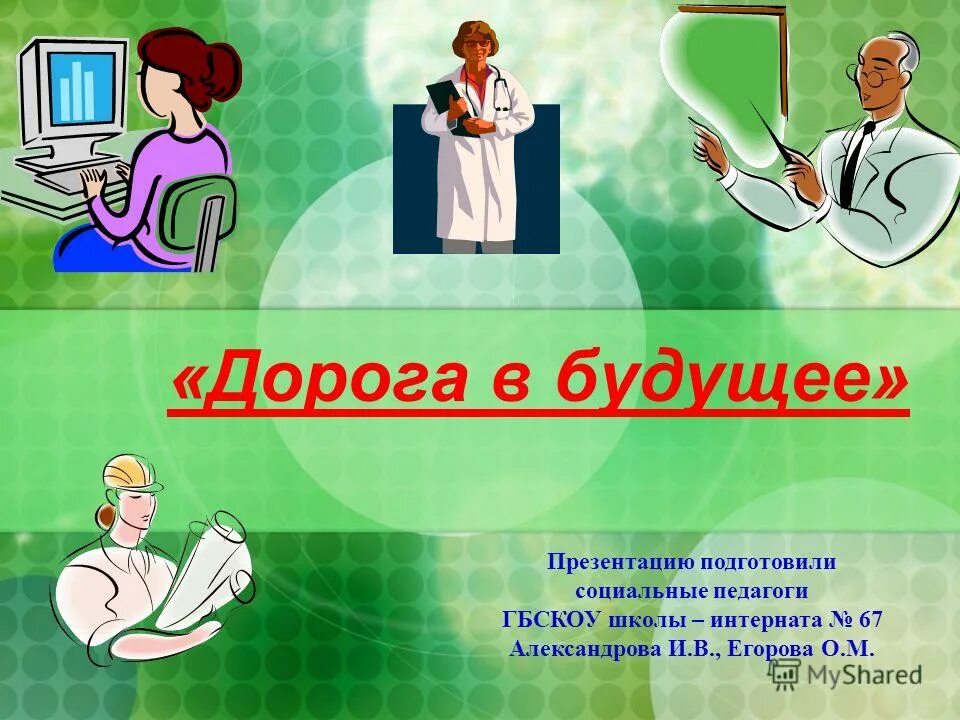 «Дорога в будущее»

Презентацию подготовили
социальные педагоги
ГБСКОУ школы – интерната № 67
Александрова И.В., Егорова О.М.

MyShared